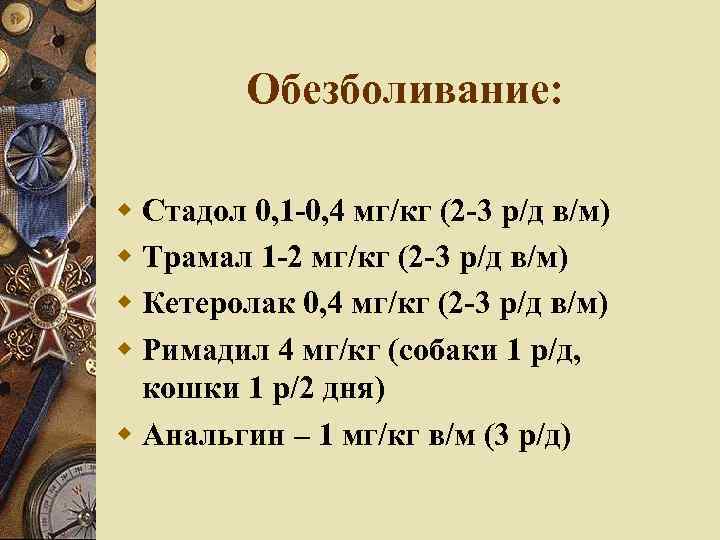 Обезболивание:

Стадол 0,1-0,4 мг/кг (2-3 р/д в/м)

Трамал 1-2 мг/кг (2-3 р/д в/м)

Кетеролак 0,4 мг/кг (2-3 р/д в/м)

Римадил 4 мг/кг (собаки 1 р/д, кошки 1 р/2 дня)

Анальгин – 1 мг/кг в/м (3 р/д)